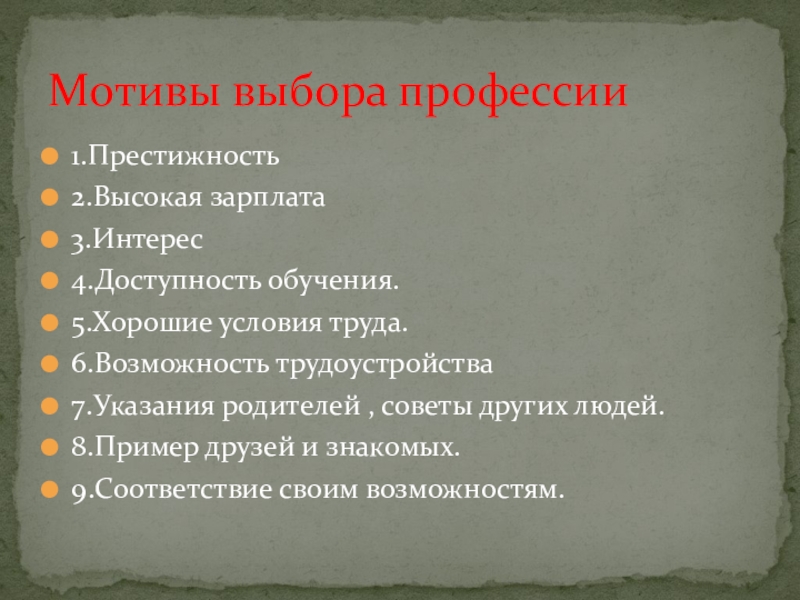 Мотивы выбора профессии

1.Престижность
2.Высокая зарплата
3.Интерес
4.Доступность обучения.
5.Хорошие условия труда.
6.Возможность трудоустройства
7.Указания родителей , советы других людей.
8.Пример друзей и знакомых.
9.Соответствие своим возможностям.